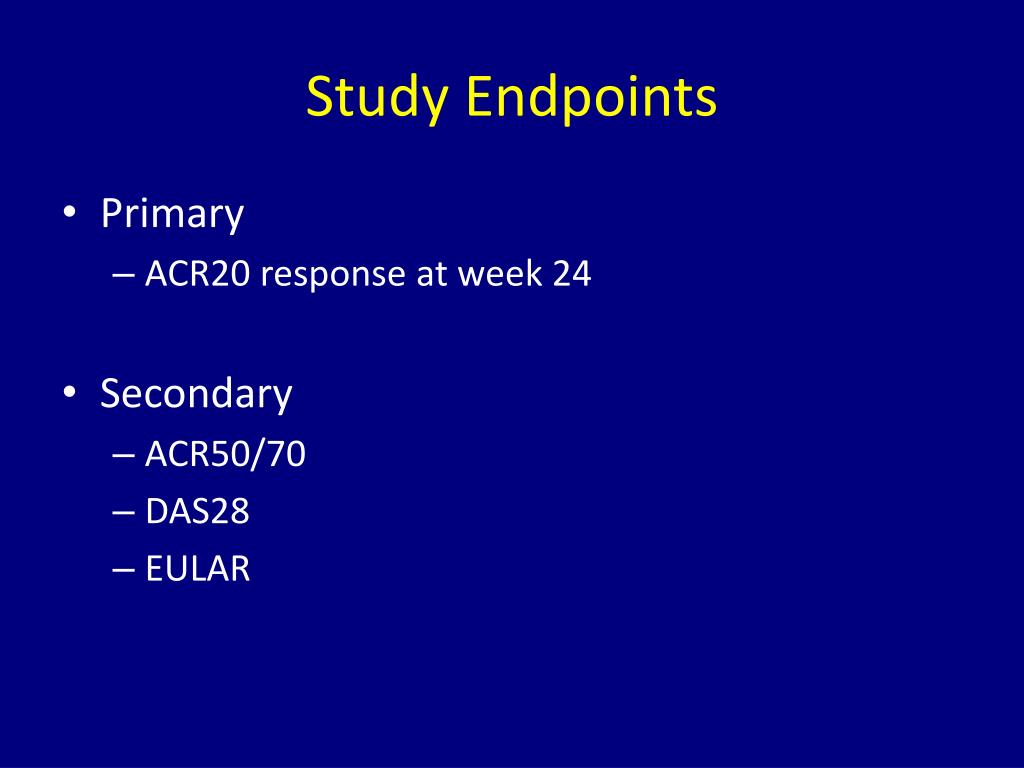 Study Endpoints

• Primary
– ACR20 response at week 24

• Secondary
– ACR50/70
– DAS28
– EULAR